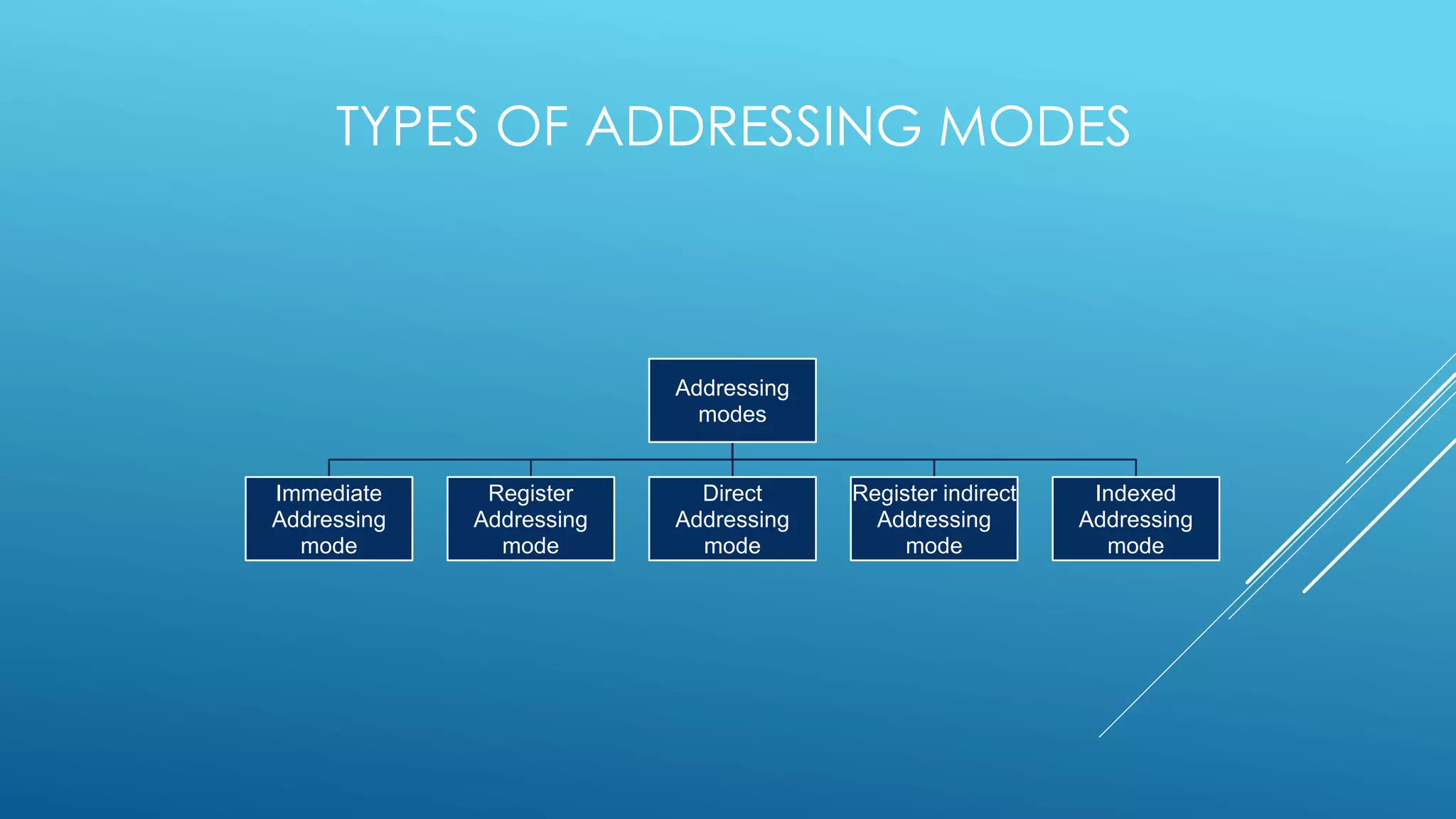 TYPES OF ADDRESSING MODES

Addressing modes

Immediate Addressing mode

Register Addressing mode

Direct Addressing mode

Register indirect Addressing mode

Indexed Addressing mode